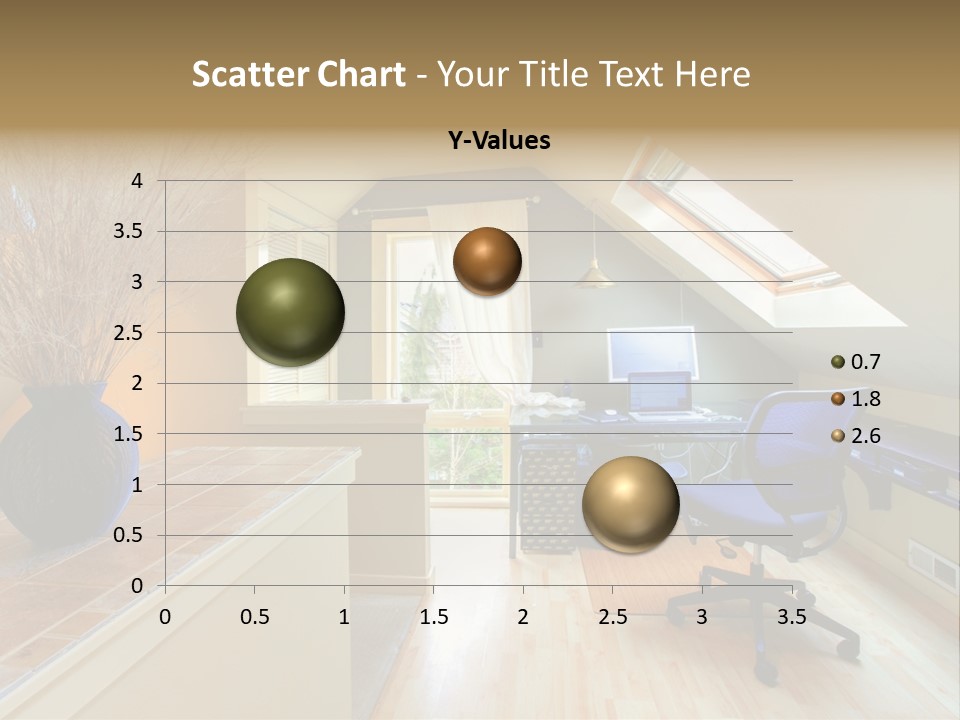 Scatter Chart - Your Title Text Here

Y-Values

4
3.5
3
2.5
2
1.5
1
0.5
0

0 0.5 1 1.5 2 2.5 3 3.5

0.7
1.8
2.6